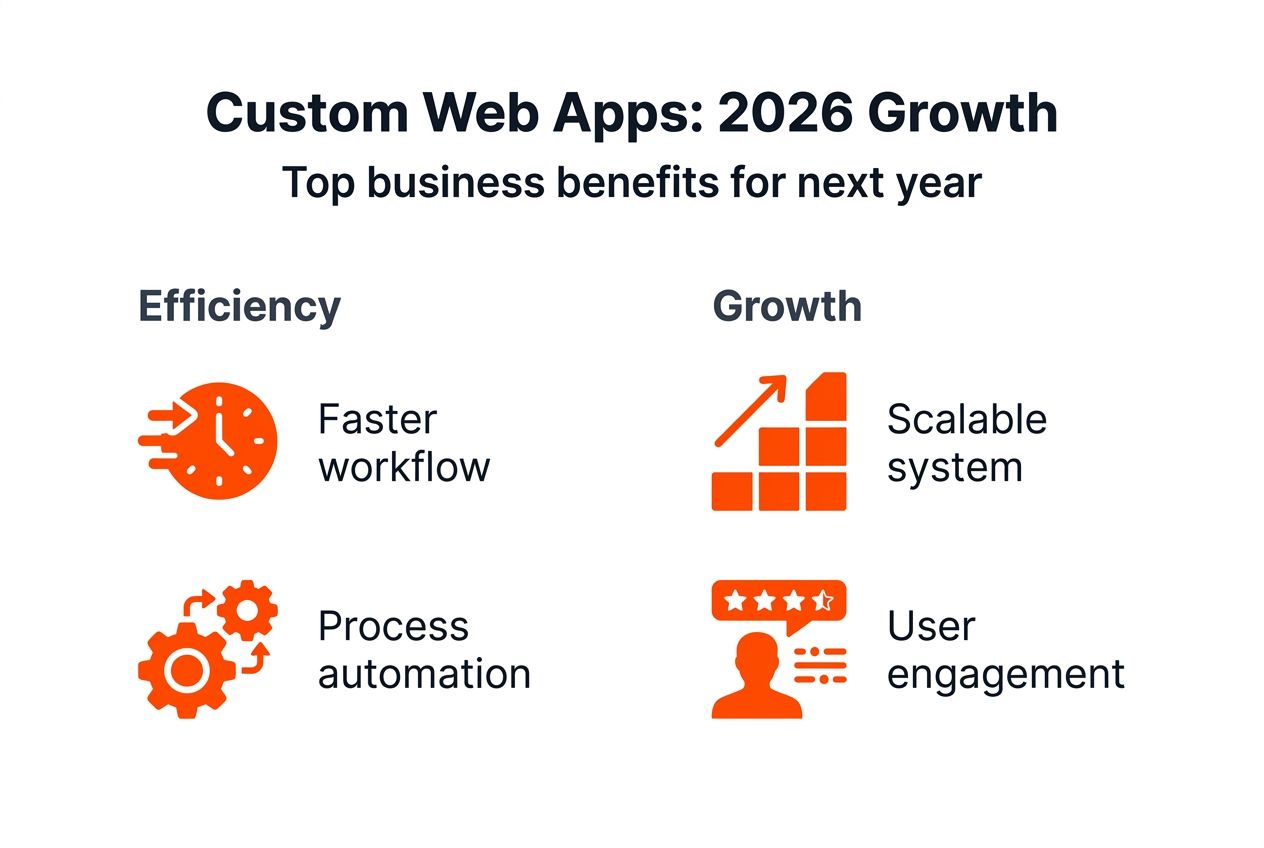 Custom Web Apps: 2026 Growth
Top business benefits for next year

Efficiency

Faster workflow

Process automation

Growth

Scalable system

User engagement